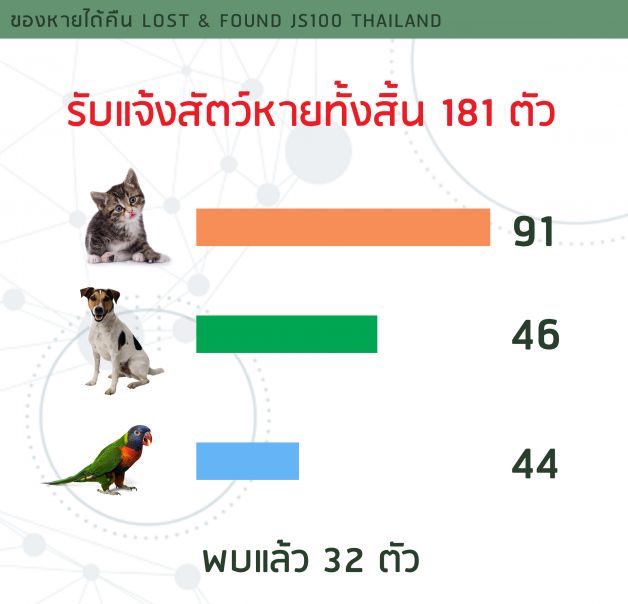 ของหายได้คืน LOST & FOUND JS100 THAILAND

รับแจ้งสัตว์หายทั้งสิ้น 181 ตัว

91

46

44

พบแล้ว 32 ตัว